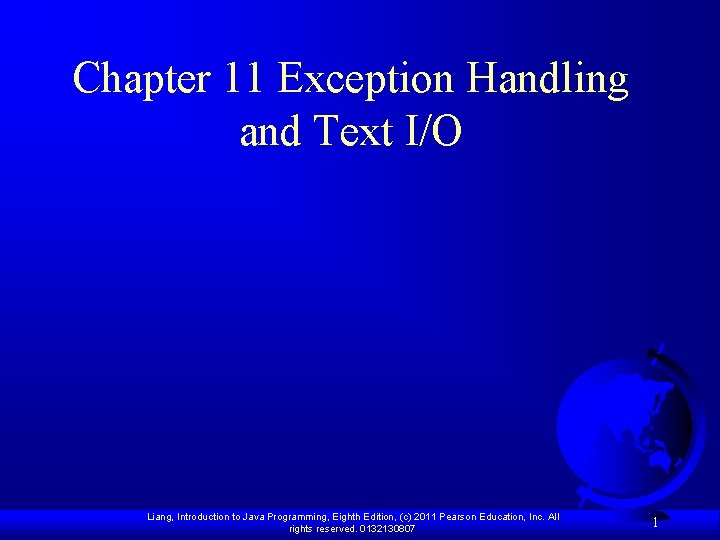 Chapter 11 Exception Handling and Text I/O

Liang, Introduction to Java Programming, Eighth Edition, (c) 2011 Pearson Education, Inc. All rights reserved. 0132130807

1